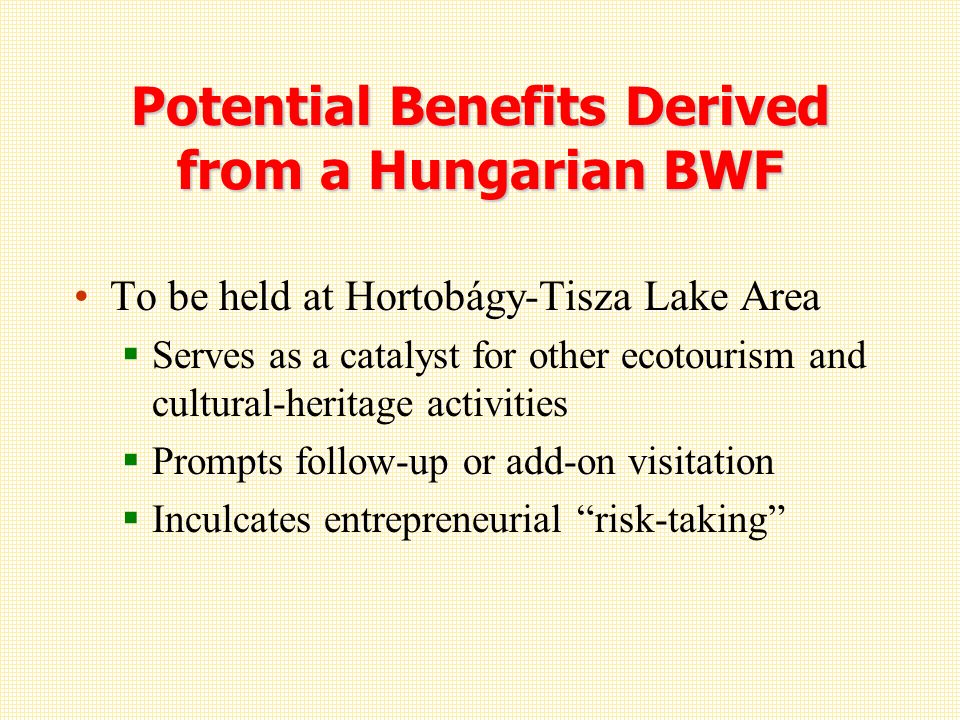 Potential Benefits Derived from a Hungarian BWF

• To be held at Hortobágy-Tisza Lake Area
▪ Serves as a catalyst for other ecotourism and cultural-heritage activities
▪ Prompts follow-up or add-on visitation
▪ Inculcates entrepreneurial “risk-taking”